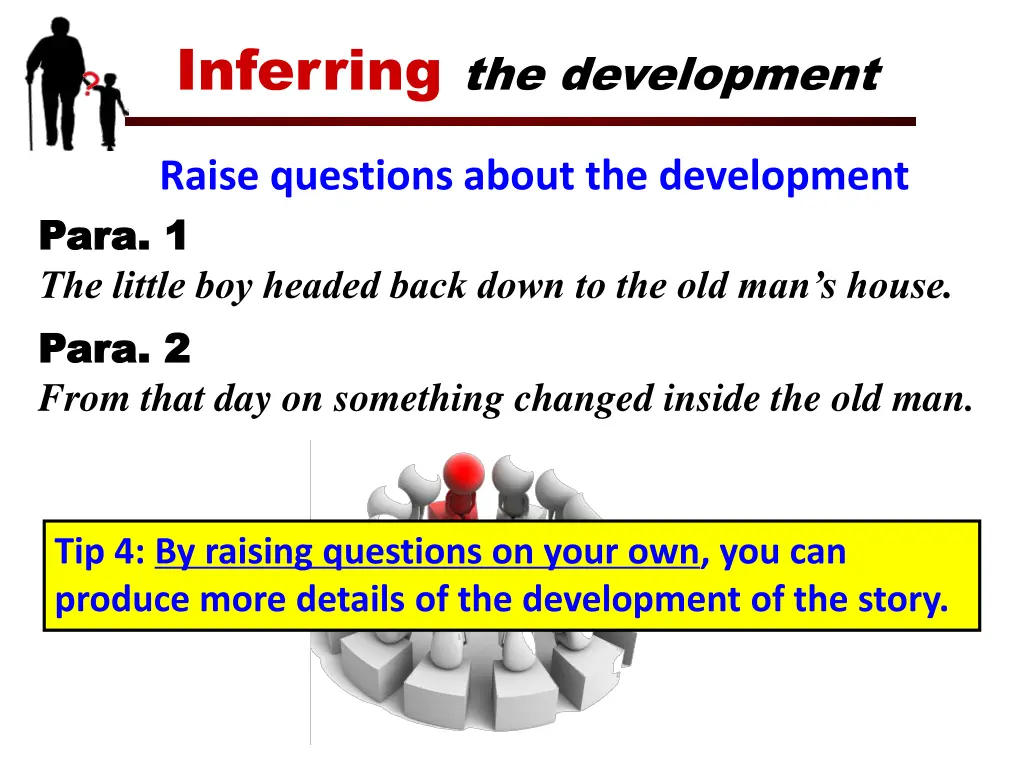 Inferring the development

Raise questions about the development

Para. 1
The little boy headed back down to the old man's house.

Para. 2
From that day on something changed inside the old man.

Tip 4: By raising questions on your own, you can produce more details of the development of the story.